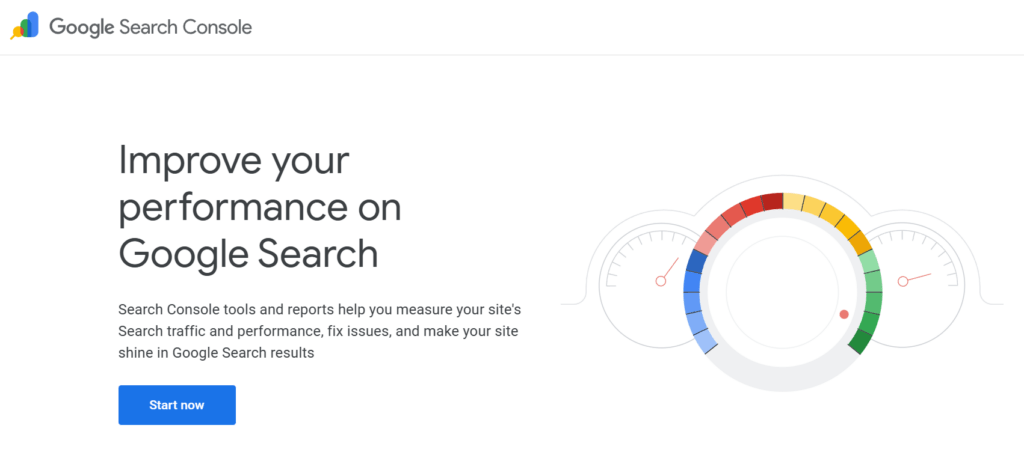 Google Search Console

Improve your performance on Google Search

Search Console tools and reports help you measure your site's Search traffic and performance, fix issues, and make your site shine in Google Search results

Start now